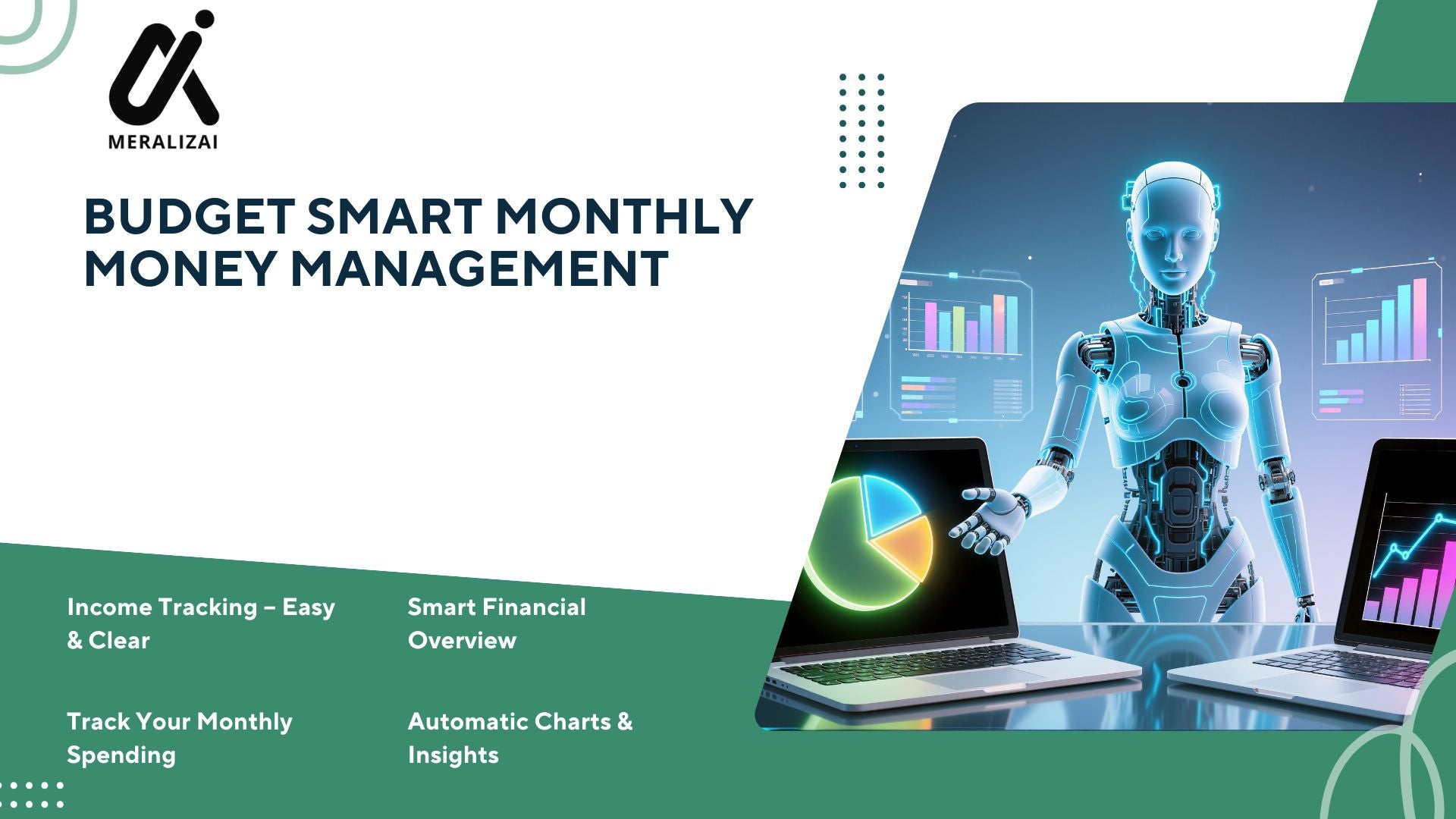 MERALIZAI

BUDGET SMART MONTHLY MONEY MANAGEMENT

Income Tracking – Easy & Clear

Track Your Monthly Spending

Smart Financial Overview

Automatic Charts & Insights